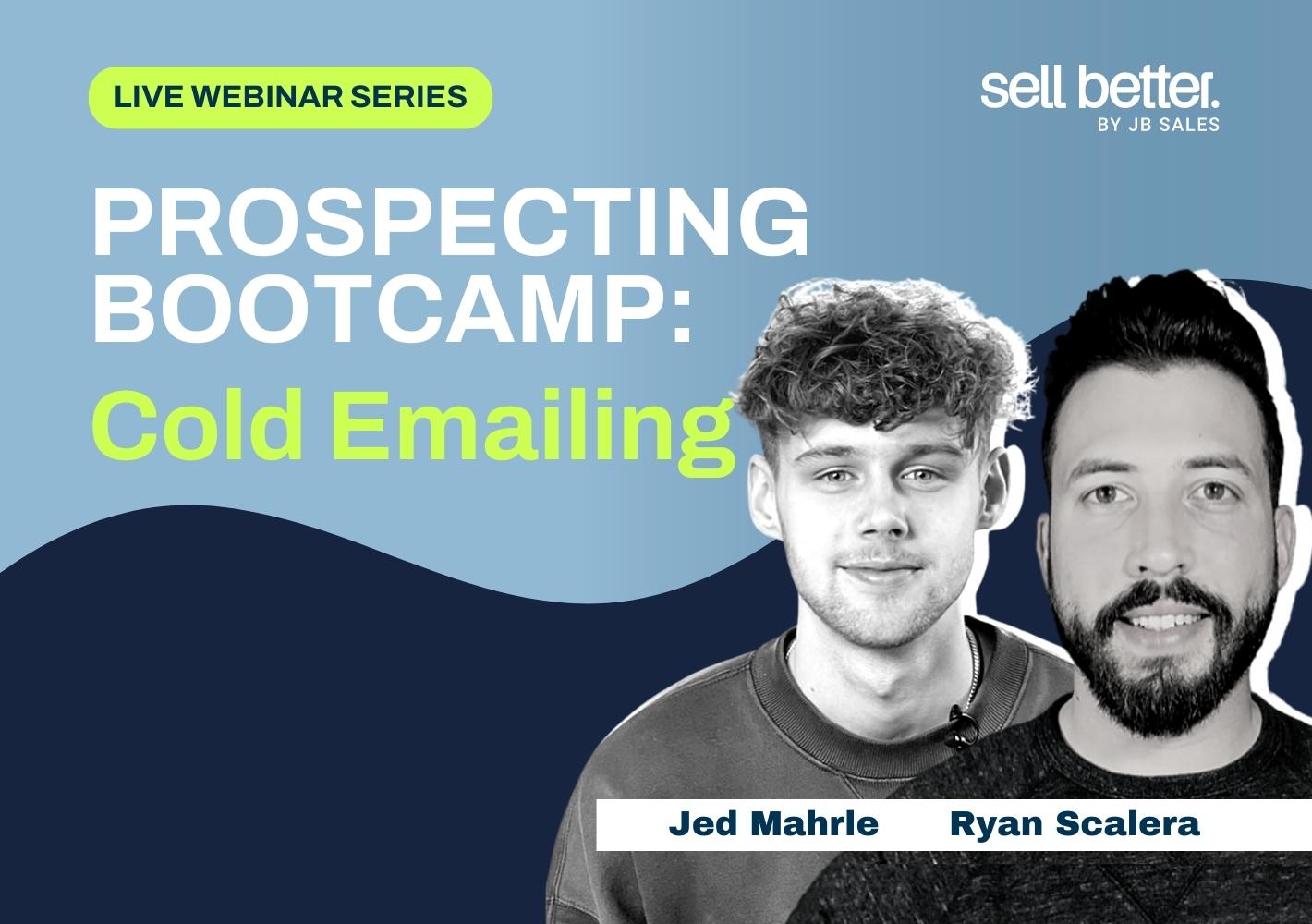 LIVE WEBINAR SERIES

sell better.
BY JB SALES

PROSPECTING BOOTCAMP:
Cold Emailing

Jed Mahrle

Ryan Scalera